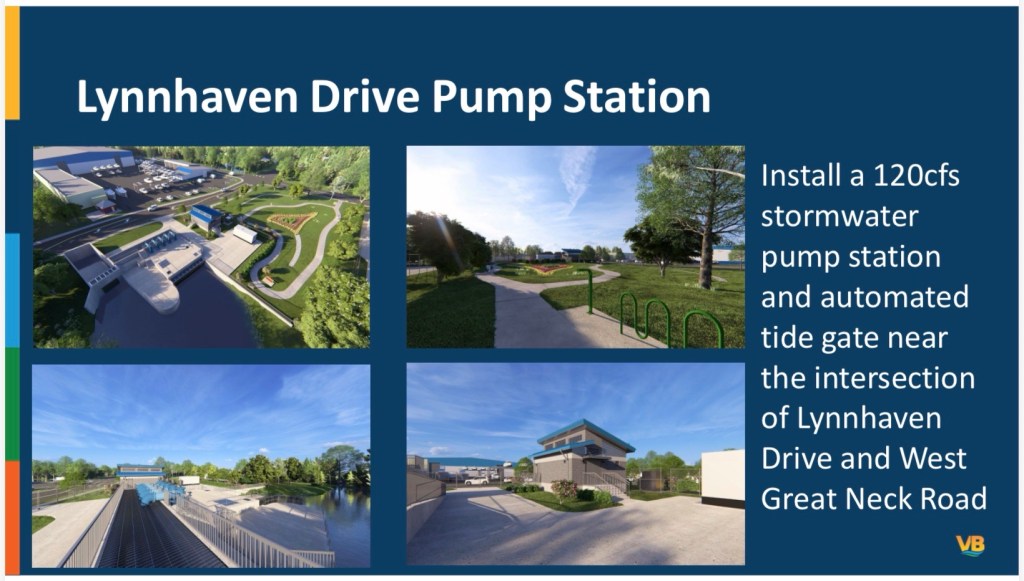 Lynnhaven Drive Pump Station

Install a 120cfs stormwater pump station and automated tide gate near the intersection of Lynnhaven Drive and West Great Neck Road

VB